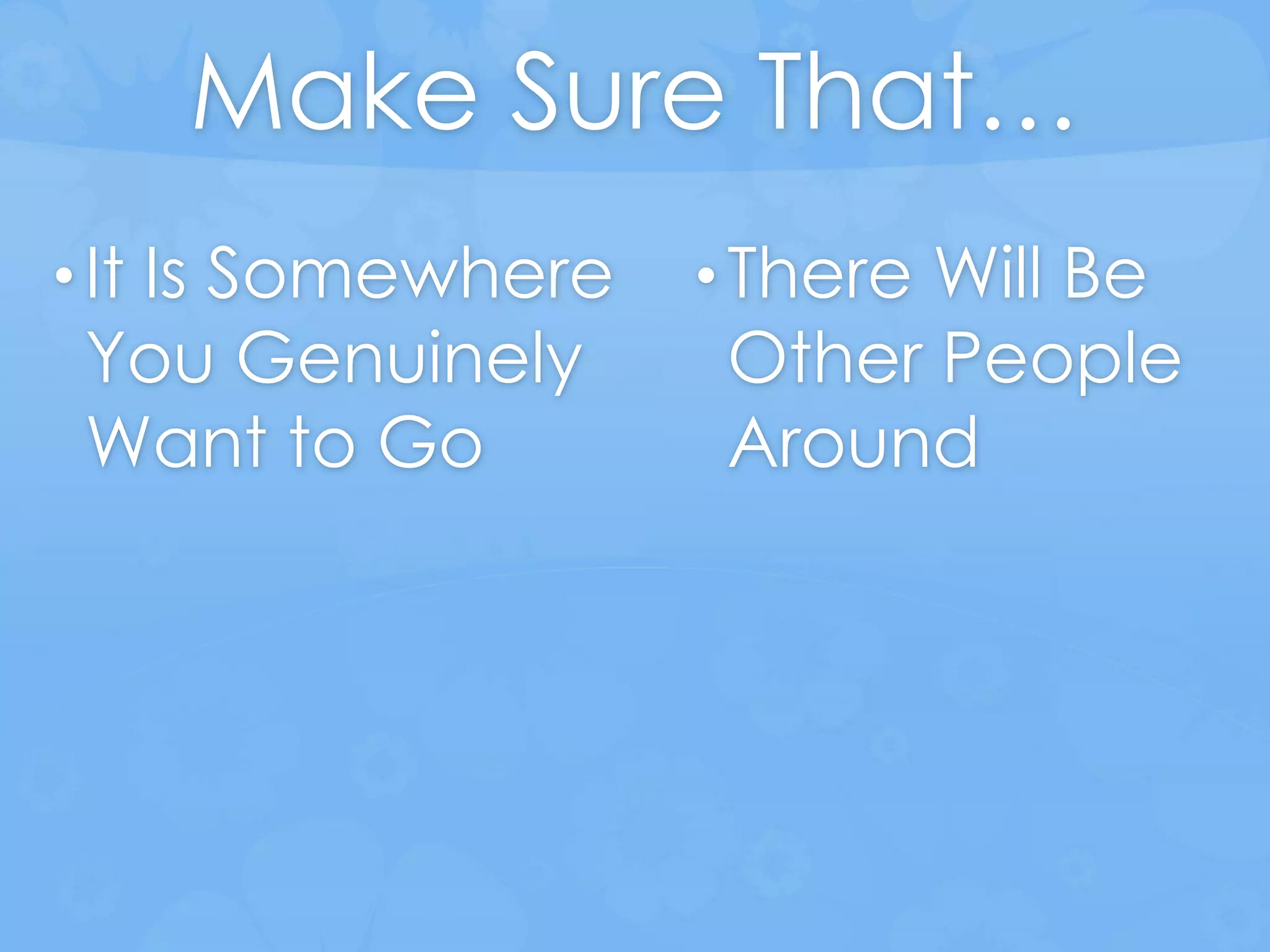 Make Sure That…

• It Is Somewhere You Genuinely Want to Go

• There Will Be Other People Around